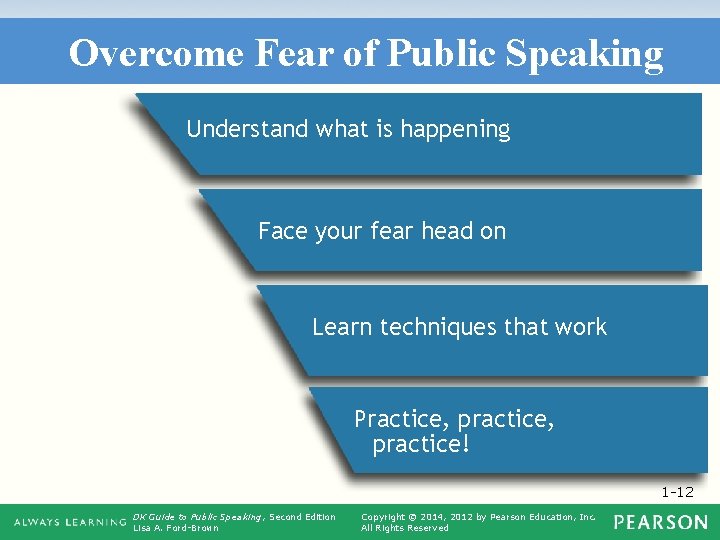 Overcome Fear of Public Speaking

Understand what is happening

Face your fear head on

Learn techniques that work

Practice, practice, practice!

1-12

ALWAYS LEARNING DK Guide to Public Speaking, Second Edition
Lisa A. Ford-Brown

Copyright © 2014, 2012 by Pearson Education, Inc.
All Rights Reserved

PEARSON